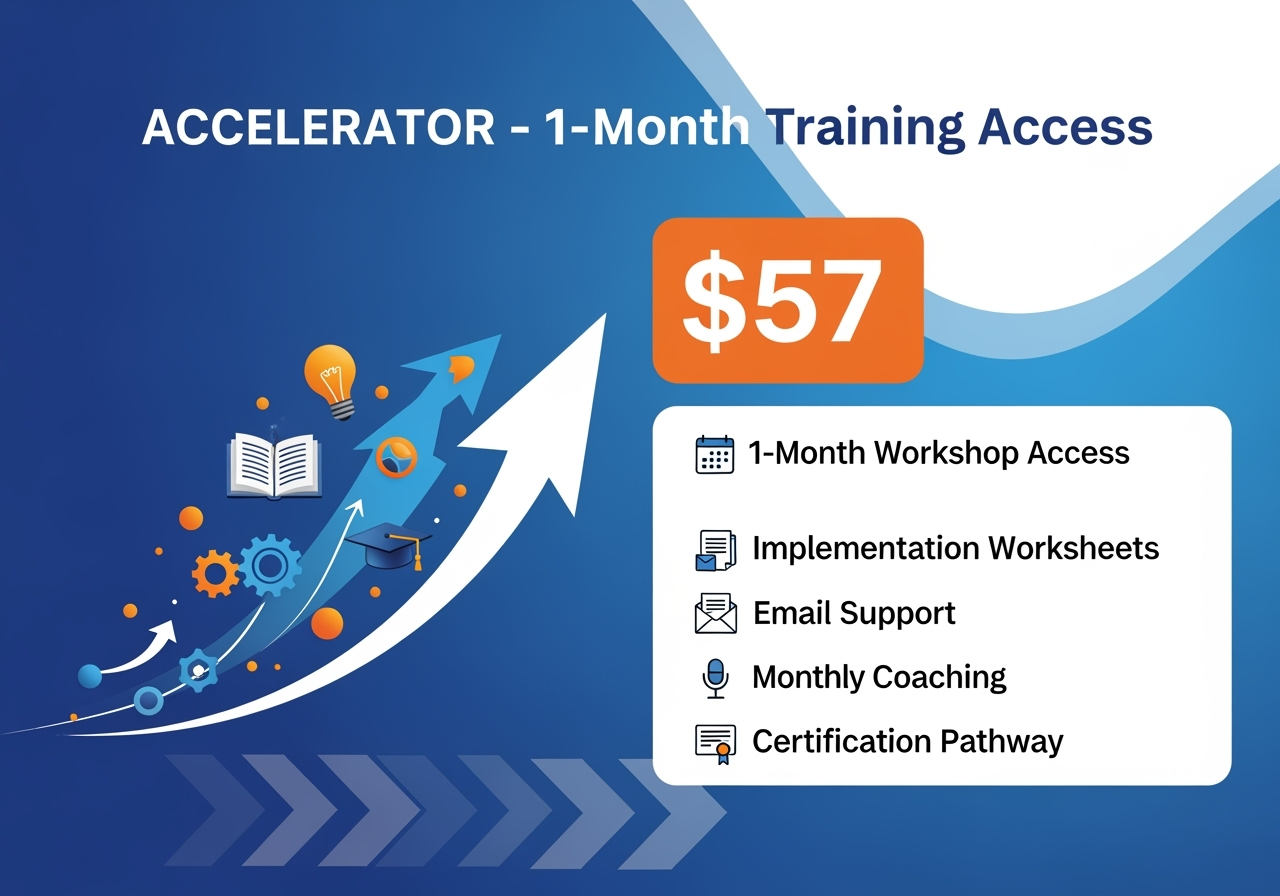 ACCELERATOR - 1-Month Training Access

$57

1-Month Workshop Access

Implementation Worksheets

Email Support

Monthly Coaching

Certification Pathway